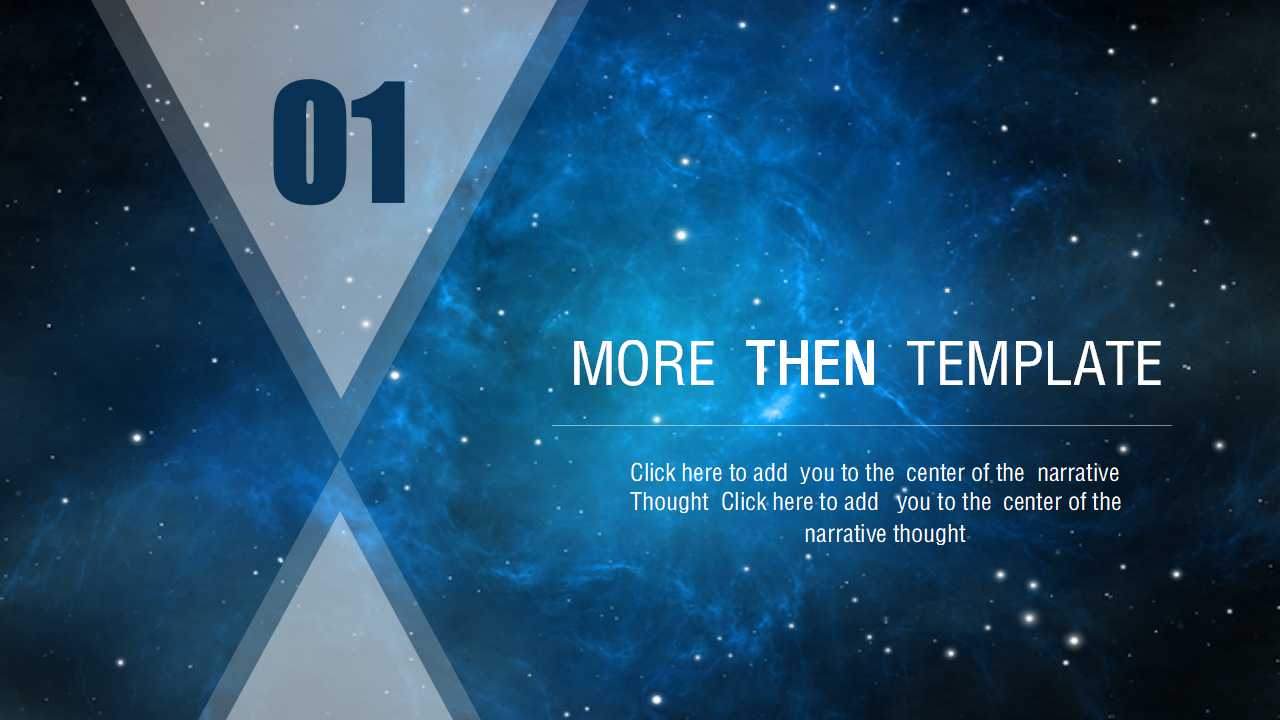 01

MORE THEN TEMPLATE

Click here to add you to the center of the narrative Thought Click here to add you to the center of the narrative thought